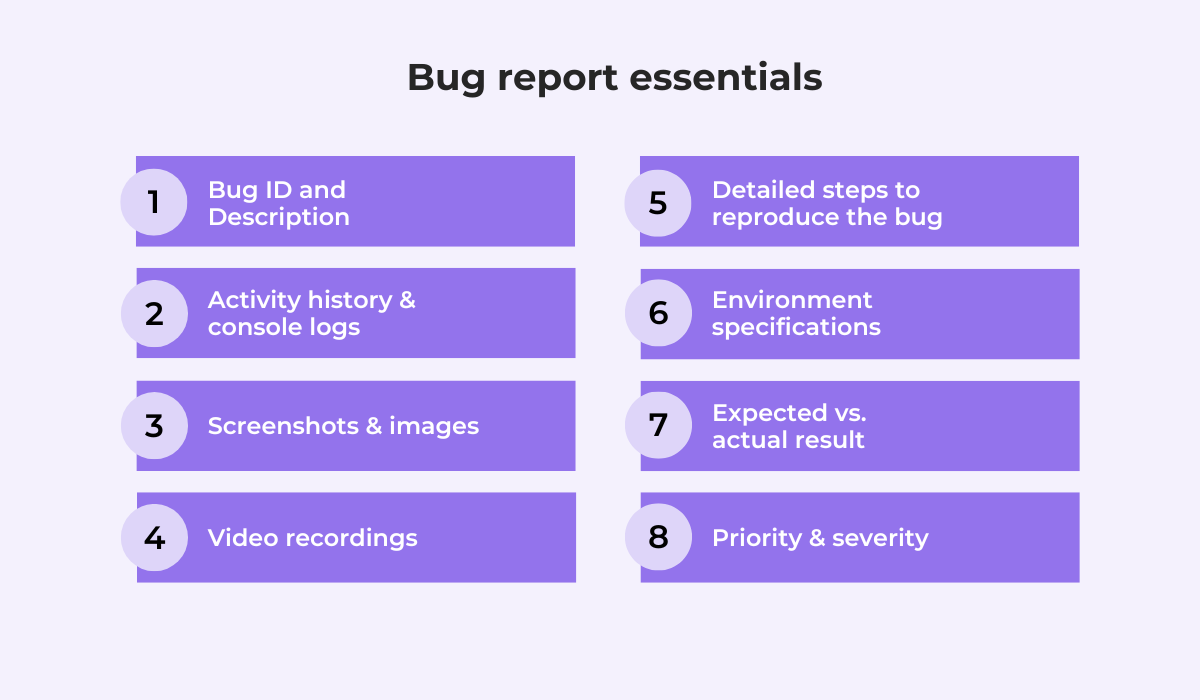 Bug report essentials

1 Bug ID and Description

2 Activity history & console logs

3 Screenshots & images

4 Video recordings

5 Detailed steps to reproduce the bug

6 Environment specifications

7 Expected vs. actual result

8 Priority & severity